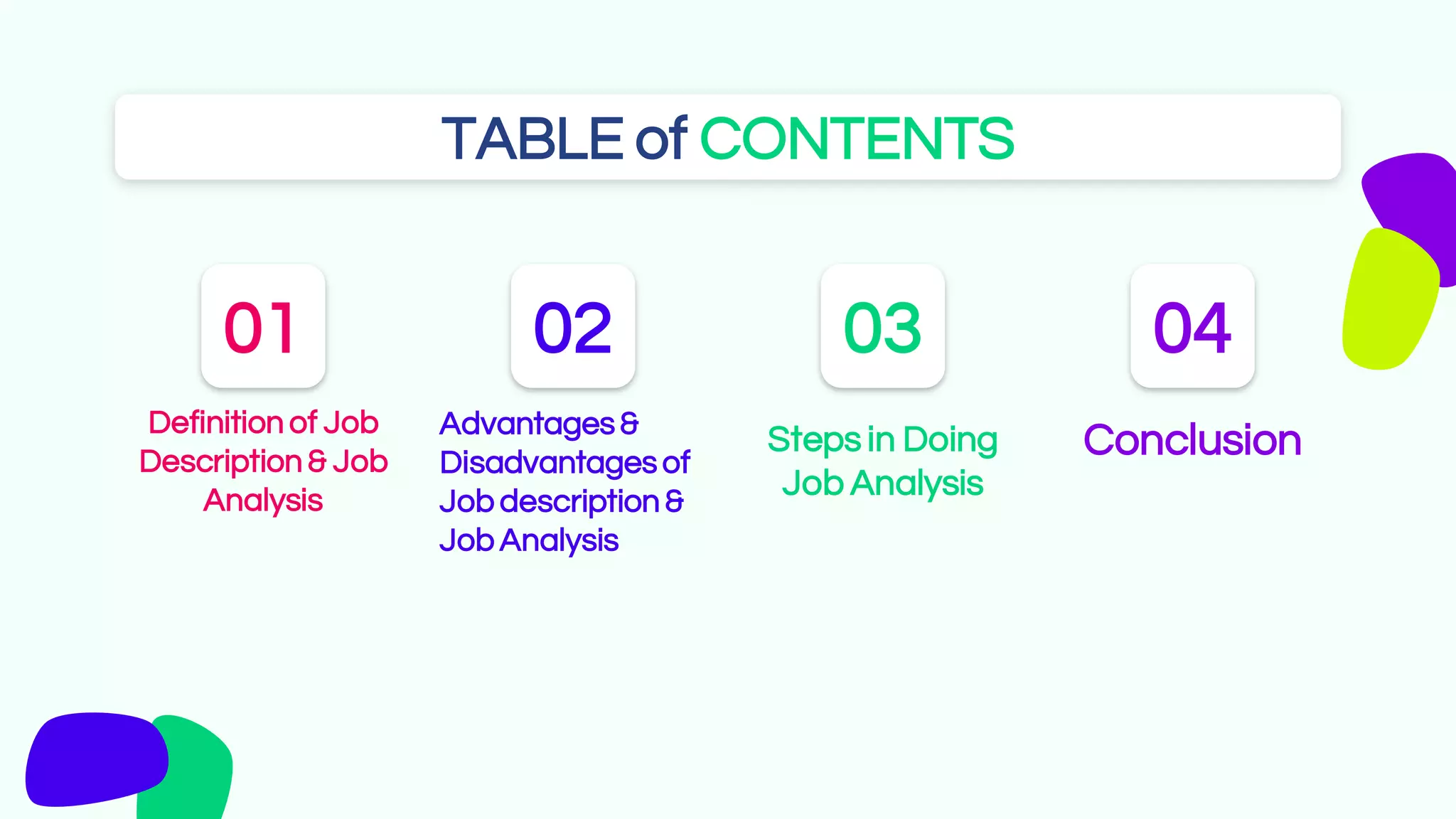 TABLE of CONTENTS

01

Definition of Job Description & Job Analysis

02

Advantages & Disadvantages of Job description & Job Analysis

03

Steps in Doing Job Analysis

04

Conclusion